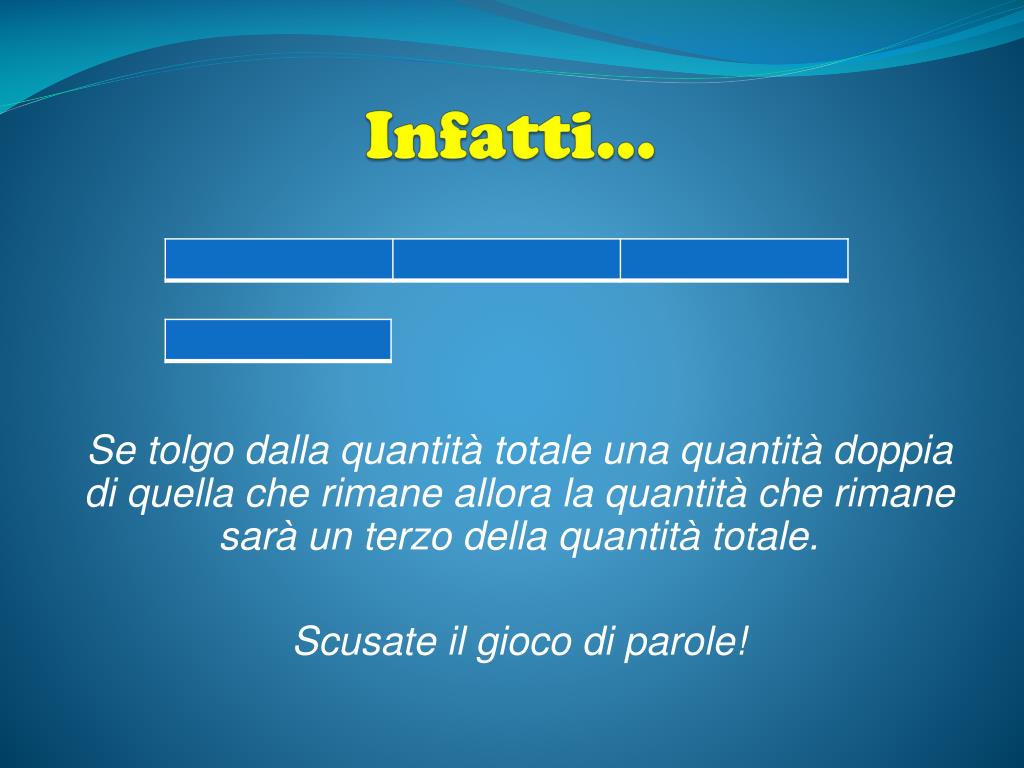 Infatti…

Se tolgo dalla quantità totale una quantità doppia di quella che rimane allora la quantità che rimane sarà un terzo della quantità totale.

Scusate il gioco di parole!